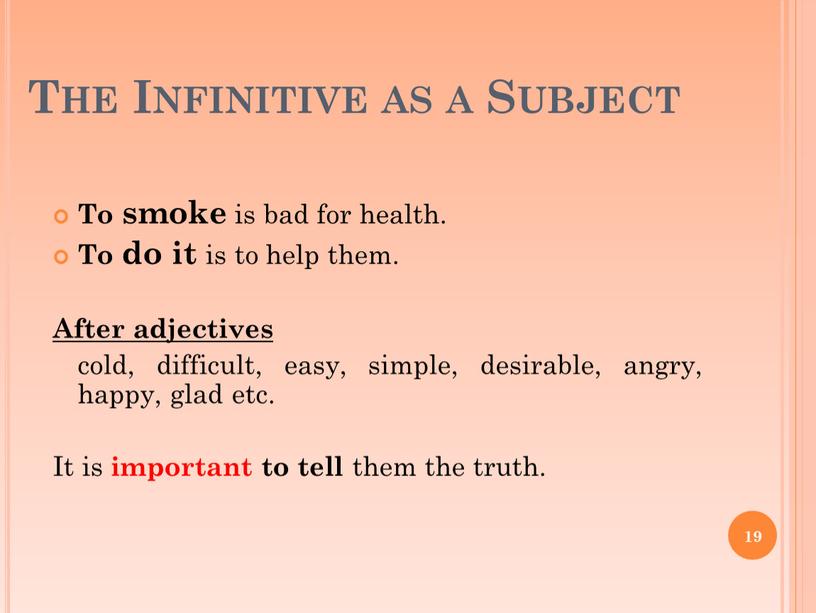 THE INFINITIVE AS A SUBJECT

To smoke is bad for health.
To do it is to help them.

After adjectives
cold, difficult, easy, simple, desirable, angry, happy, glad etc.

It is important to tell them the truth.

19